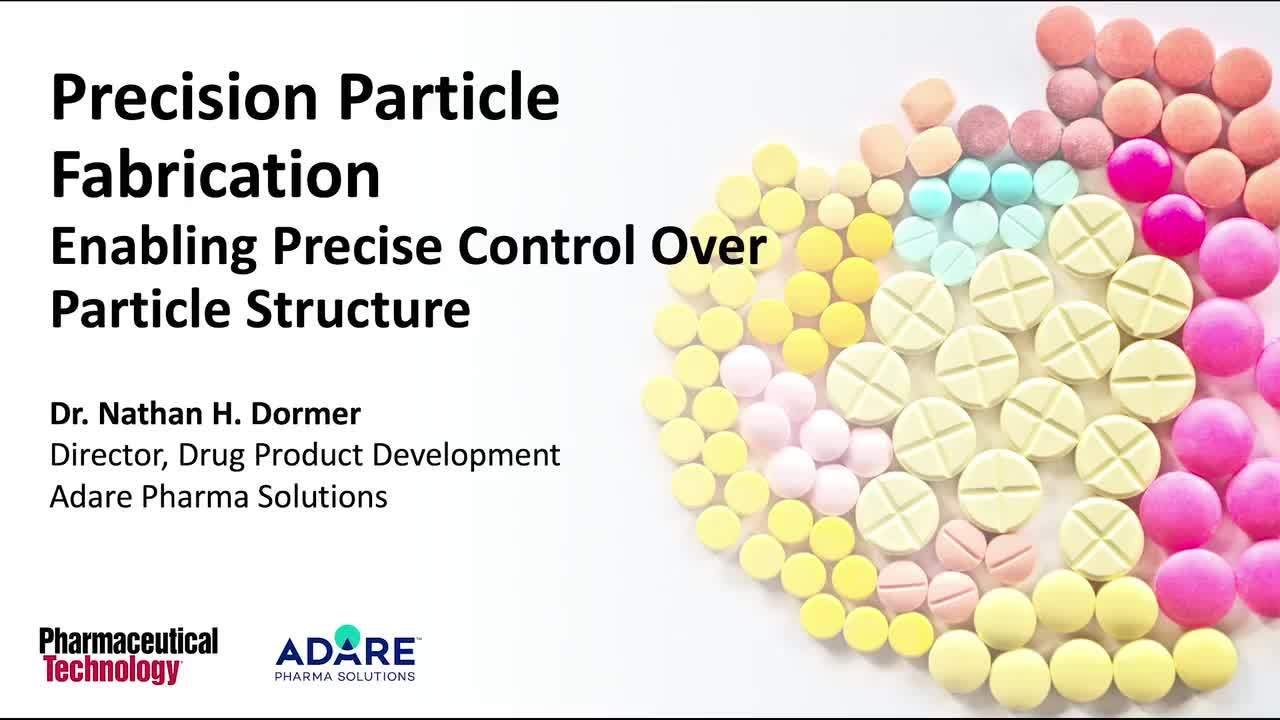 Precision Particle Fabrication
Enabling Precise Control Over Particle Structure

Dr. Nathan H. Dormer
Director, Drug Product Development
Adare Pharma Solutions

Pharmaceutical Technology

ADARE
PHARMA SOLUTIONS